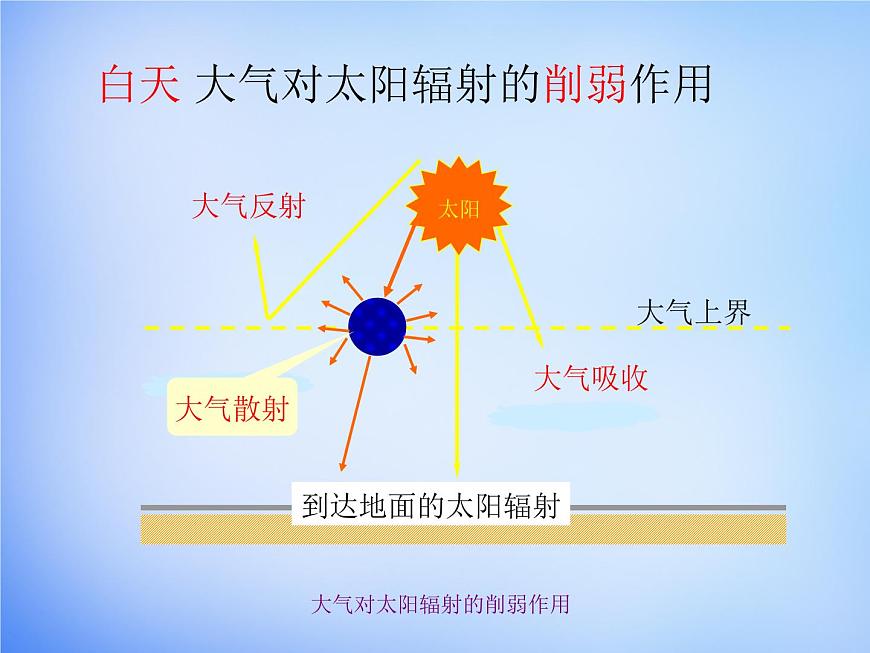 白天 大气对太阳辐射的削弱作用

大气反射

太阳

大气上界

大气吸收

大气散射

到达地面的太阳辐射

大气对太阳辐射的削弱作用